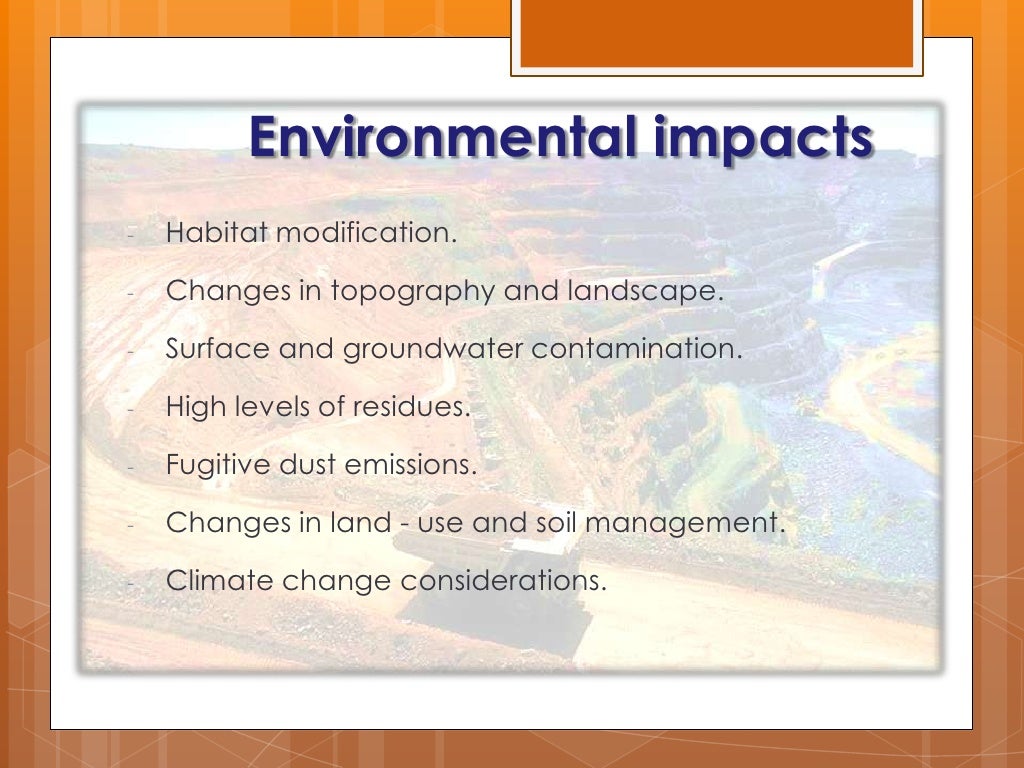 Environmental impacts

- Habitat modification.
- Changes in topography and landscape.
- Surface and groundwater contamination.
- High levels of residues.
- Fugitive dust emissions.
- Changes in land - use and soil management.
- Climate change considerations.